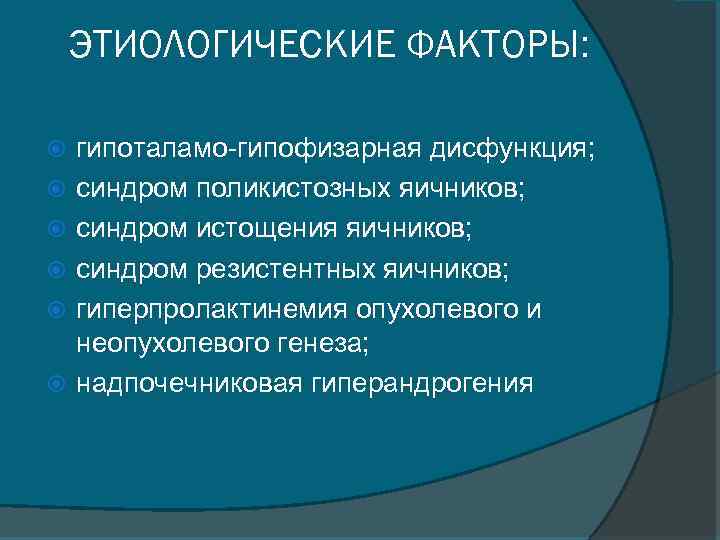 ЭТИОЛОГИЧЕСКИЕ ФАКТОРЫ:

гипоталамо-гипофизарная дисфункция;
синдром поликистозных яичников;
синдром истощения яичников;
синдром резистентных яичников;
гиперпролактинемия опухолевого и неопухолевого генеза;
надпочечниковая гиперандрогения